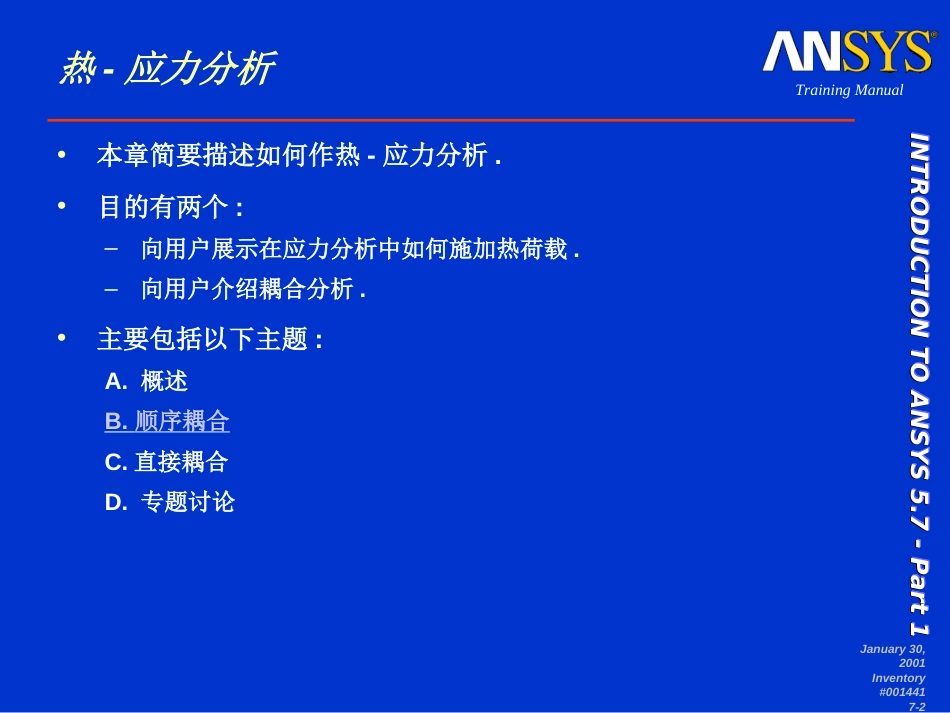 热 - 应力分析

ANSYS®
Training Manual

• 本章简要描述如何作热 - 应力分析 .

• 目的有两个 :
– 向用户展示在应力分析中如何施加热荷载 .
– 向用户介绍耦合分析 .

• 主要包括以下主题 :
A. 概述
B. 顺序耦合
C. 直接耦合
D. 专题讨论

INTRODUCTION TO ANSYS 5.7 - Part 1

January 30, 2001
Inventory #001441
7-2